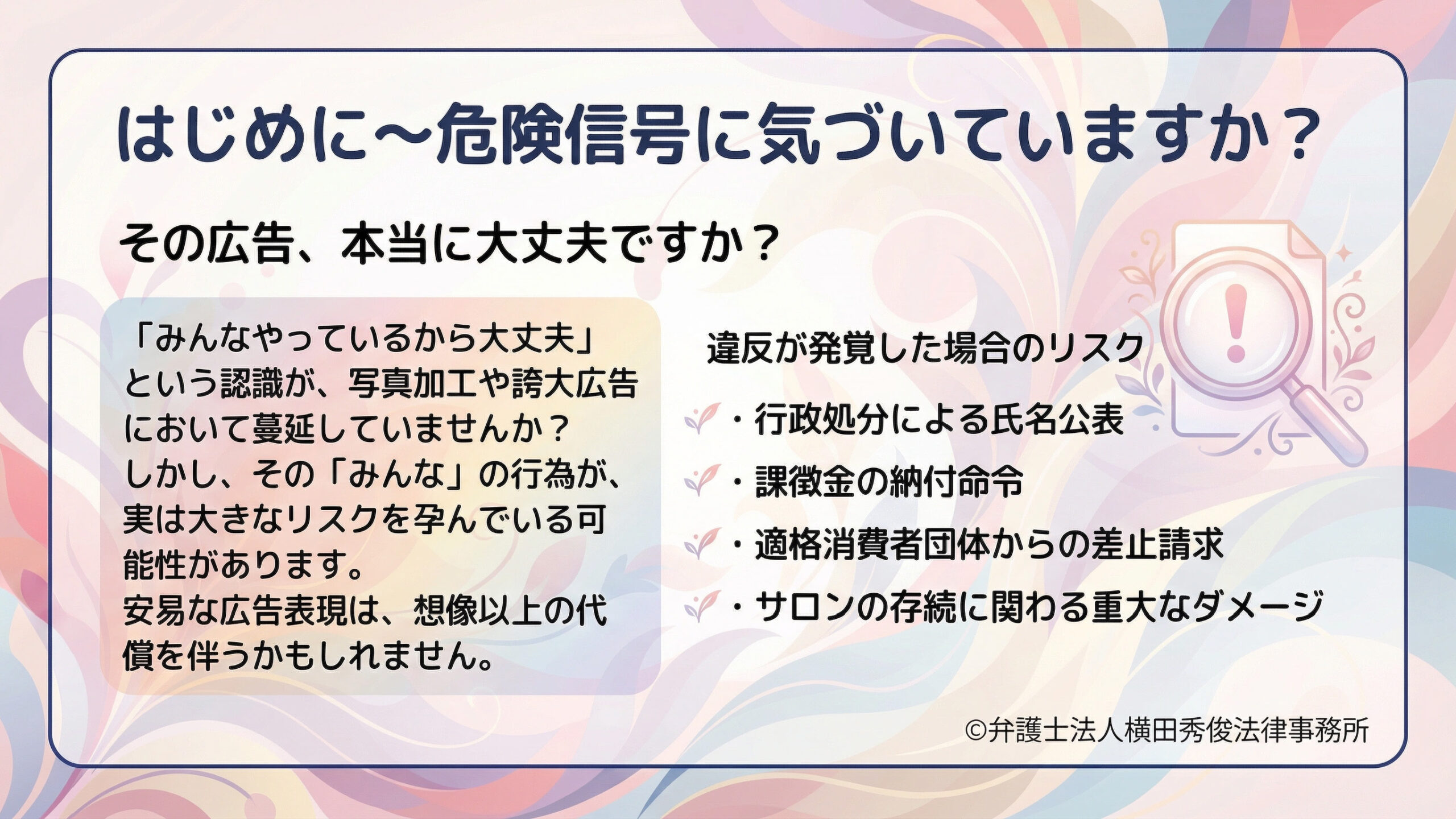 はじめに～危険信号に気づいていますか？

その広告、本当に大丈夫ですか？

「みんなやっているから大丈夫」という認識が、写真加工や誇大広告において蔓延していませんか？
しかし、その「みんな」の行為が、実は大きなリスクを孕んでいる可能性があります。
安易な広告表現は、想像以上の代償を伴うかもしれません。

違反が発覚した場合のリスク

・行政処分による氏名公表
・課徴金の納付命令
・適格消費者団体からの差止請求
・サロンの存続に関わる重大なダメージ

©弁護士法人横田秀俊法律事務所